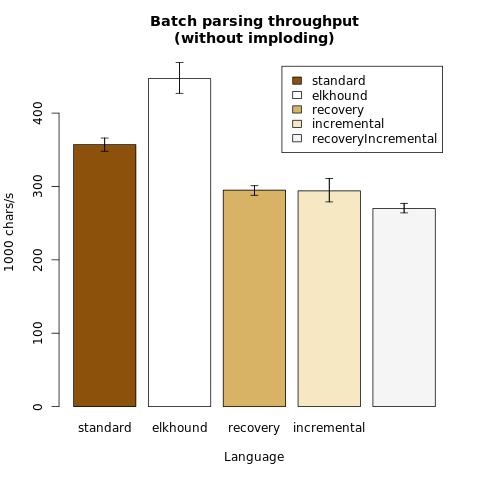 Batch parsing throughput
(without imploding)

standard
elkhound
recovery
incremental
recoveryIncremental

1000 chars/s

0
100
200
300
400

standard
elkhound
recovery
incremental

Language